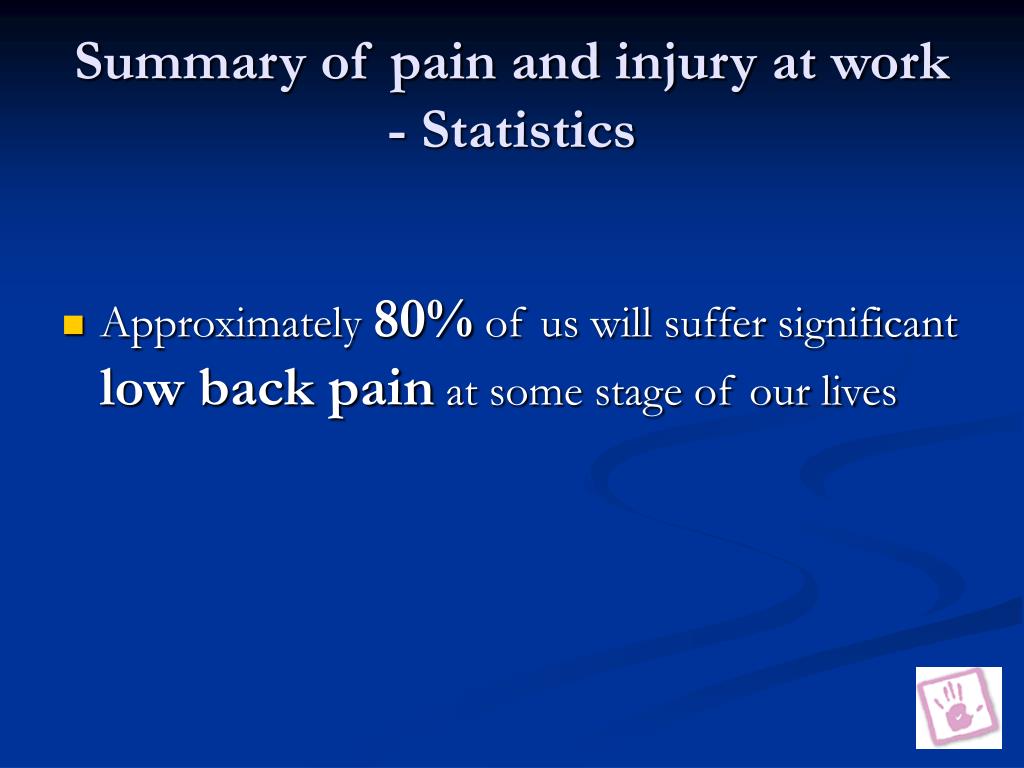 Summary of pain and injury at work - Statistics

Approximately 80% of us will suffer significant low back pain at some stage of our lives